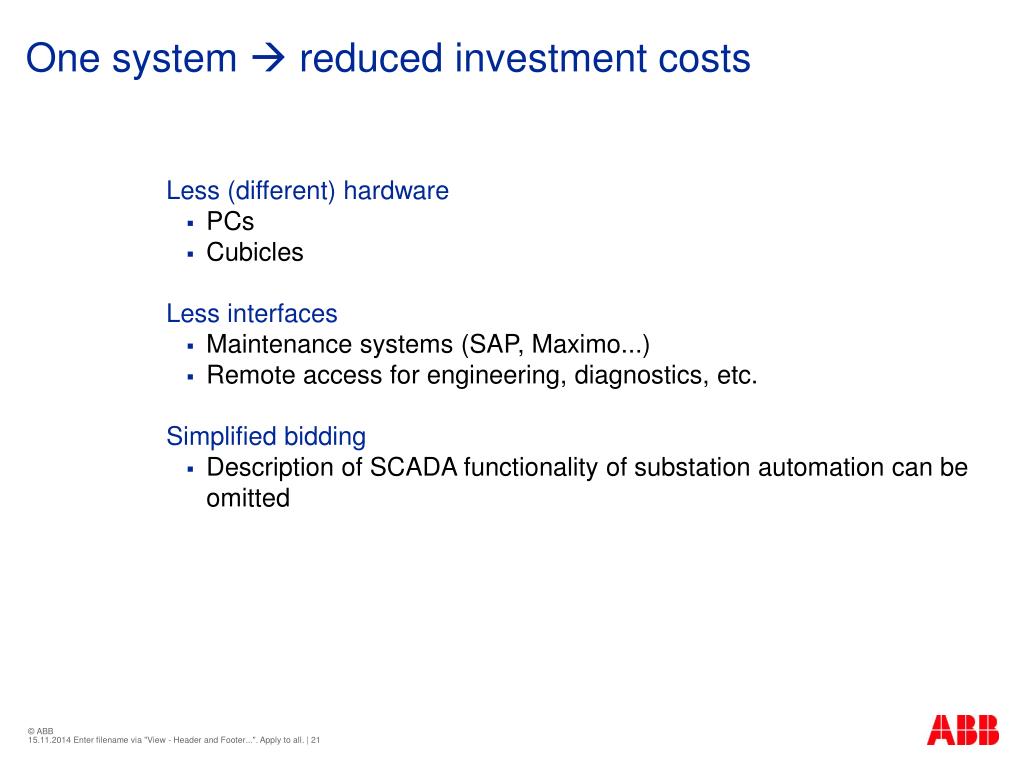 One system → reduced investment costs

Less (different) hardware
▪ PCs
▪ Cubicles

Less interfaces
▪ Maintenance systems (SAP, Maximo...)
▪ Remote access for engineering, diagnostics, etc.

Simplified bidding
▪ Description of SCADA functionality of substation automation can be omitted

© ABB
15.11.2014 Enter filename via "View - Header and Footer...". Apply to all. | 21

ABB